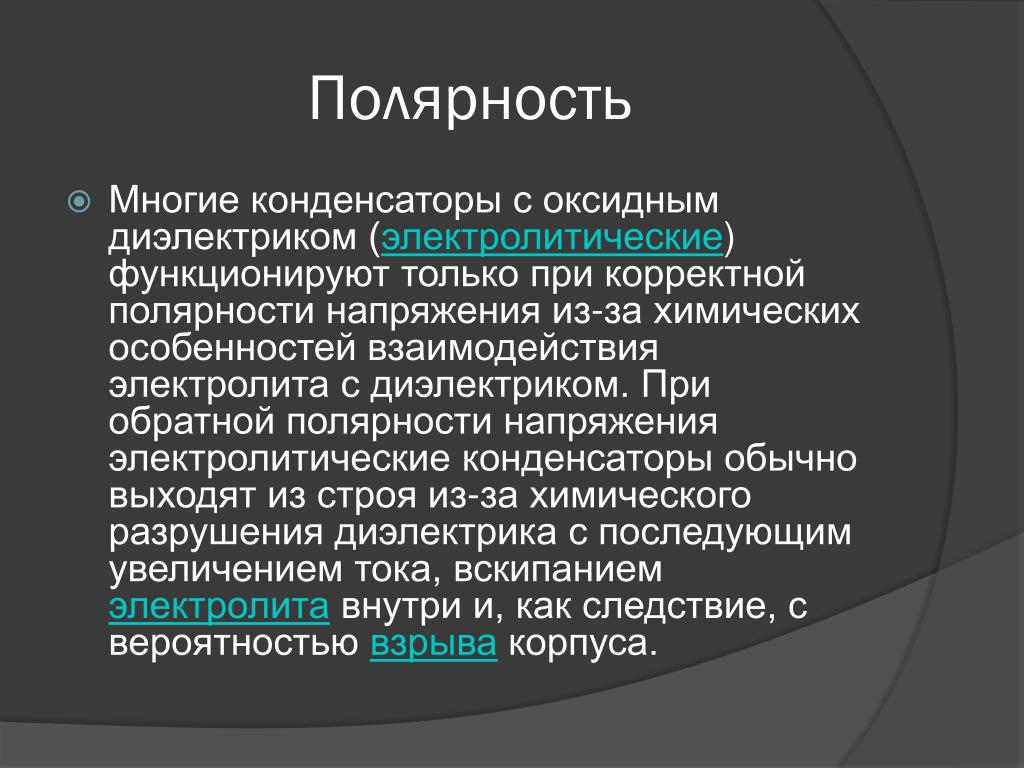 Полярность

Многие конденсаторы с оксидным диэлектриком (электролитические) функционируют только при корректной полярности напряжения из-за химических особенностей взаимодействия электролита с диэлектриком. При обратной полярности напряжения электролитические конденсаторы обычно выходят из строя из-за химического разрушения диэлектрика с последующим увеличением тока, вскипанием электролита внутри и, как следствие, с вероятностью взрыва корпуса.